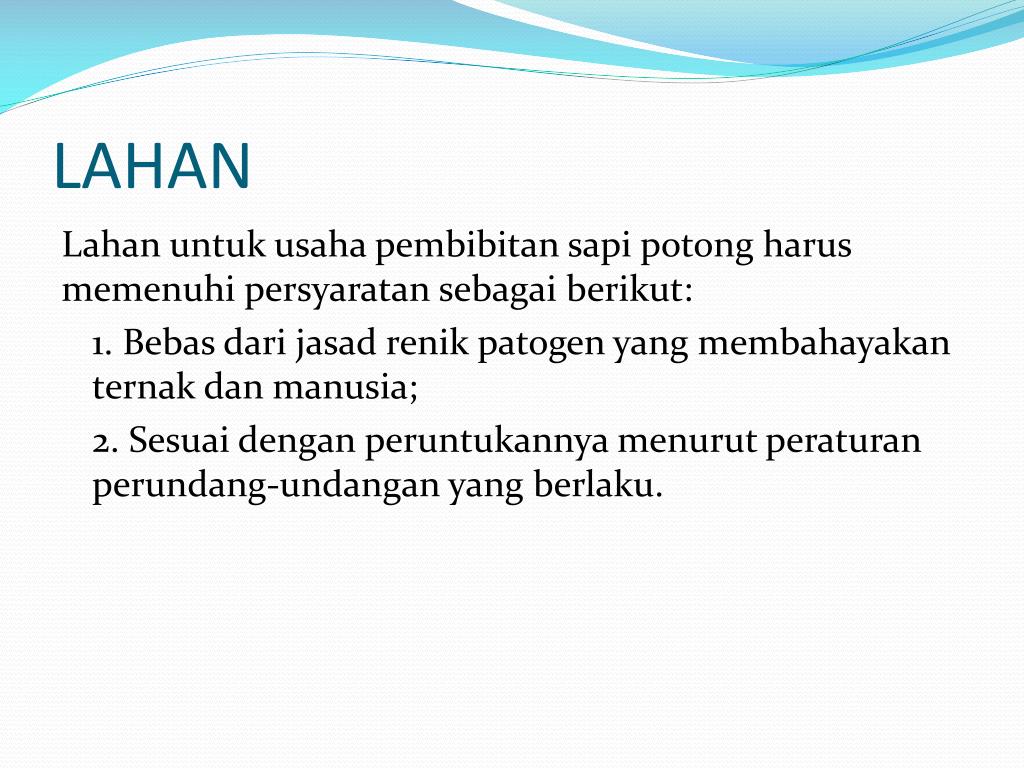 LAHAN

Lahan untuk usaha pembibitan sapi potong harus memenuhi persyaratan sebagai berikut:

1. Bebas dari jasad renik patogen yang membahayakan ternak dan manusia;

2. Sesuai dengan peruntukannya menurut peraturan perundang-undangan yang berlaku.